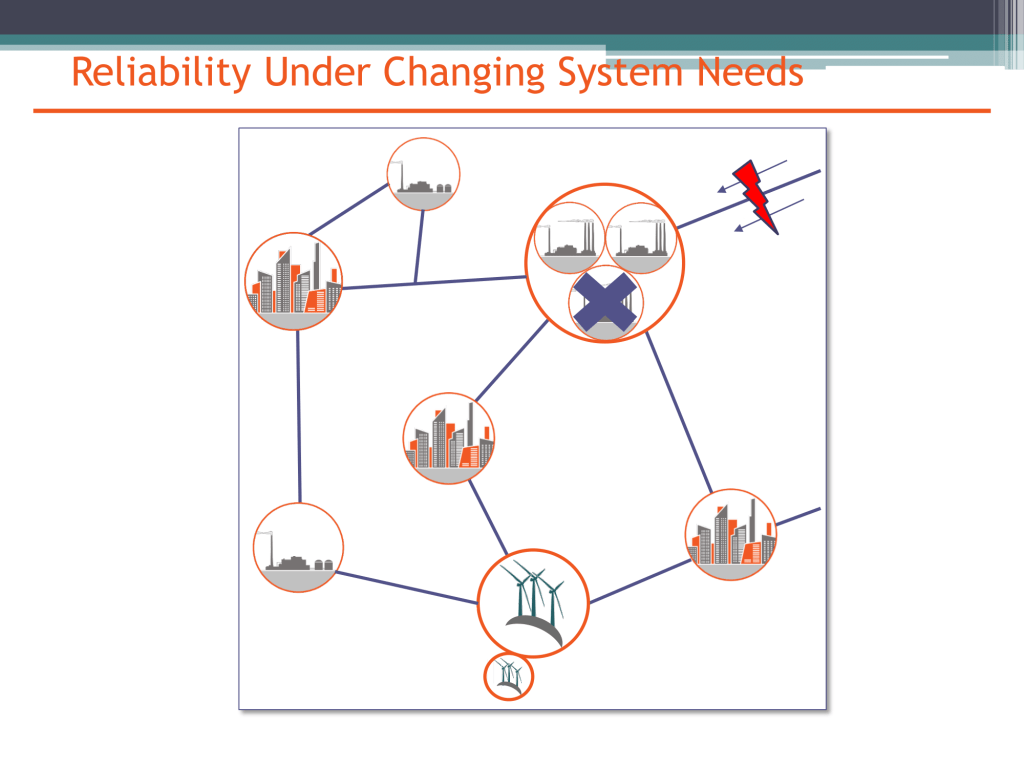 Reliability Under Changing System Needs